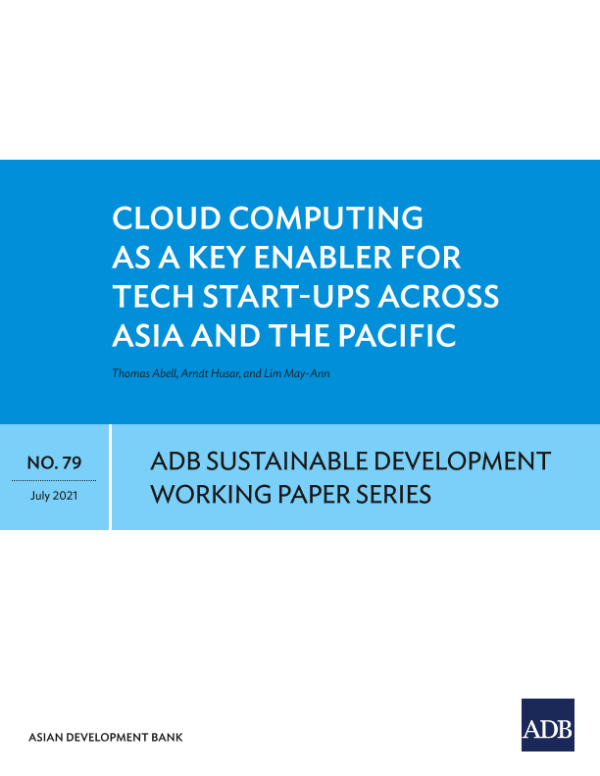 CLOUD COMPUTING AS A KEY ENABLER FOR TECH START-UPS ACROSS ASIA AND THE PACIFIC

Thomas Abell, Arndt Husar, and Lim May-Ann

NO. 79

July 2021

ADB SUSTAINABLE DEVELOPMENT WORKING PAPER SERIES

ASIAN DEVELOPMENT BANK

ADB